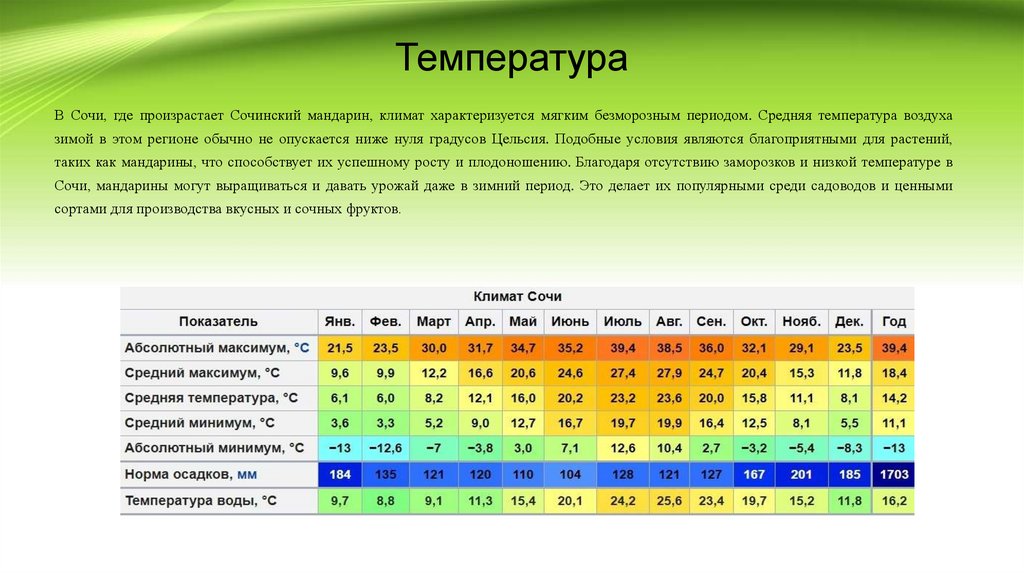 Температура

В Сочи, где произрастает Сочинский мандарин, климат характеризуется мягким безморозным периодом. Средняя температура воздуха зимой в этом регионе обычно не опускается ниже нуля градусов Цельсия. Подобные условия являются благоприятными для растений, таких как мандарины, что способствует их успешному росту и плодоношению. Благодаря отсутствию заморозков и низкой температуре в Сочи, мандарины могут выращиваться и давать урожай даже в зимний период. Это делает их популярными среди садоводов и ценными сортами для производства вкусных и сочных фруктов.

Климат Сочи

| Показатель | Янв. | Фев. | Март | Апр. | Май | Июнь | Июль | Авг. | Сен. | Окт. | Нояб. | Дек. | Год |
|---|---|---|---|---|---|---|---|---|---|---|---|---|---|
| Абсолютный максимум, °C | 21,5 | 23,5 | 30,0 | 31,7 | 34,7 | 35,2 | 39,4 | 38,5 | 36,0 | 32,1 | 29,1 | 23,5 | 39,4 |
| Средний максимум, °C | 9,6 | 9,9 | 12,2 | 16,6 | 20,6 | 24,6 | 27,4 | 27,9 | 24,7 | 20,4 | 15,3 | 11,8 | 18,4 |
| Средняя температура, °C | 6,1 | 6,0 | 8,2 | 12,1 | 16,0 | 20,2 | 23,2 | 23,6 | 20,0 | 15,8 | 11,1 | 8,1 | 14,2 |
| Средний минимум, °C | 3,6 | 3,3 | 5,2 | 9,0 | 12,7 | 16,7 | 19,7 | 19,9 | 16,4 | 12,5 | 8,1 | 5,5 | 11,1 |
| Абсолютный минимум, °C | −13 | −12,6 | −7 | −3,8 | 3,0 | 7,1 | 12,6 | 10,4 | 2,7 | −3,2 | −5,4 | −8,3 | −13 |
| Норма осадков, мм | 184 | 135 | 121 | 120 | 110 | 104 | 128 | 121 | 127 | 167 | 201 | 185 | 1703 |
| Температура воды, °C | 9,7 | 8,8 | 9,1 | 11,3 | 15,4 | 20,1 | 24,2 | 25,6 | 23,4 | 19,7 | 15,2 | 11,8 | 16,2 |